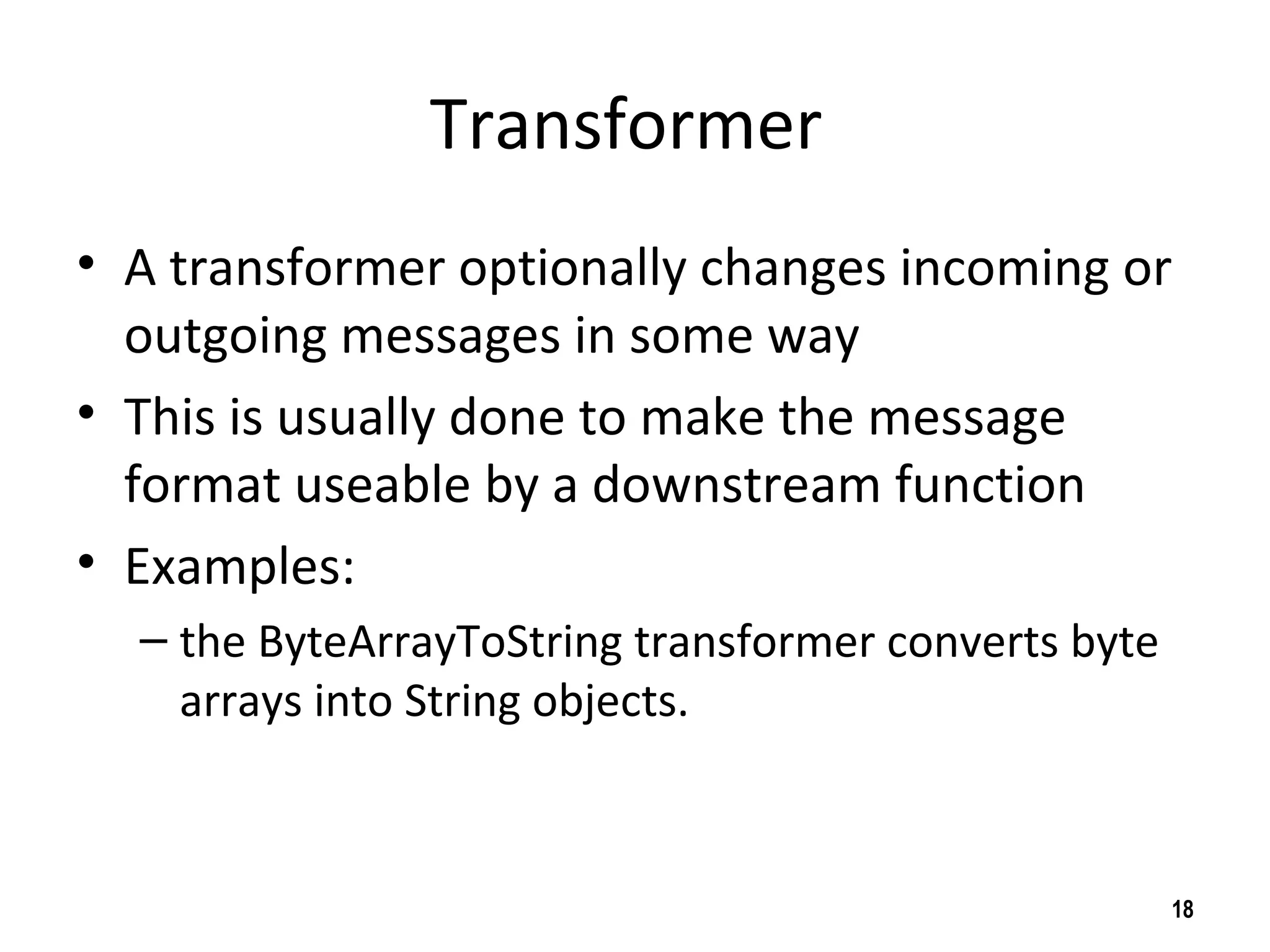 Transformer

• A transformer optionally changes incoming or outgoing messages in some way
• This is usually done to make the message format useable by a downstream function
• Examples:
– the ByteArrayToString transformer converts byte arrays into String objects.

18